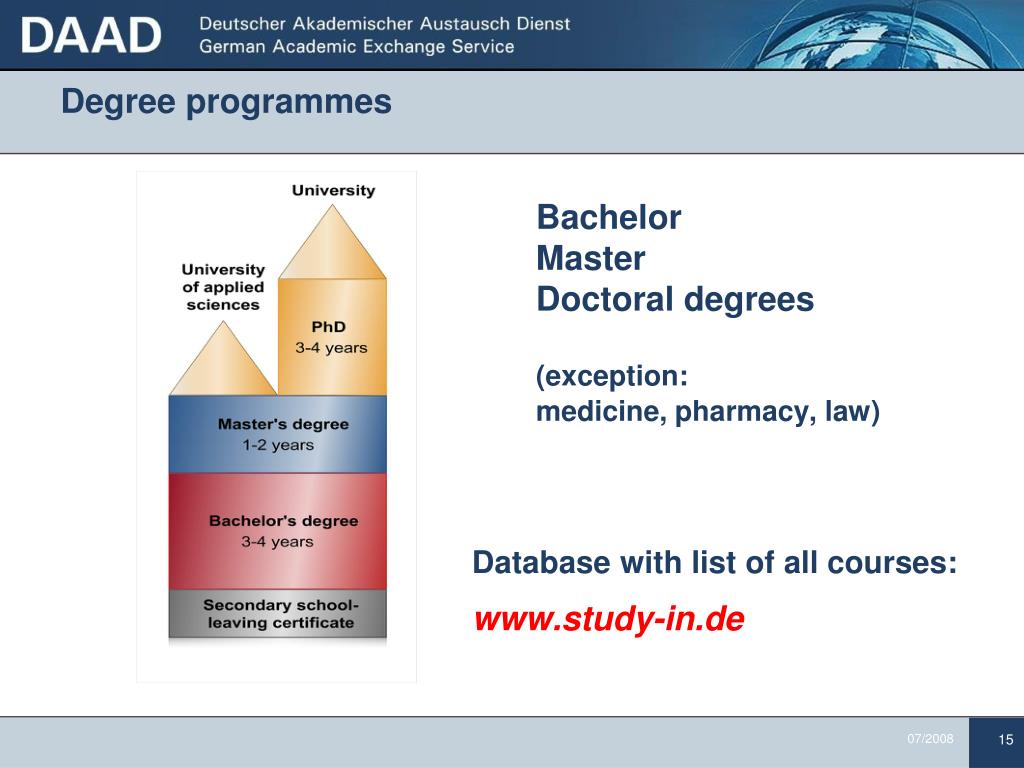 DAAD Deutscher Akademischer Austausch Dienst
German Academic Exchange Service

Degree programmes

University

University of applied sciences

PhD
3-4 years

Master's degree
1-2 years

Bachelor's degree
3-4 years

Secondary school-leaving certificate

Bachelor
Master
Doctoral degrees

(exception:
medicine, pharmacy, law)

Database with list of all courses:

www.study-in.de

07/2008

15